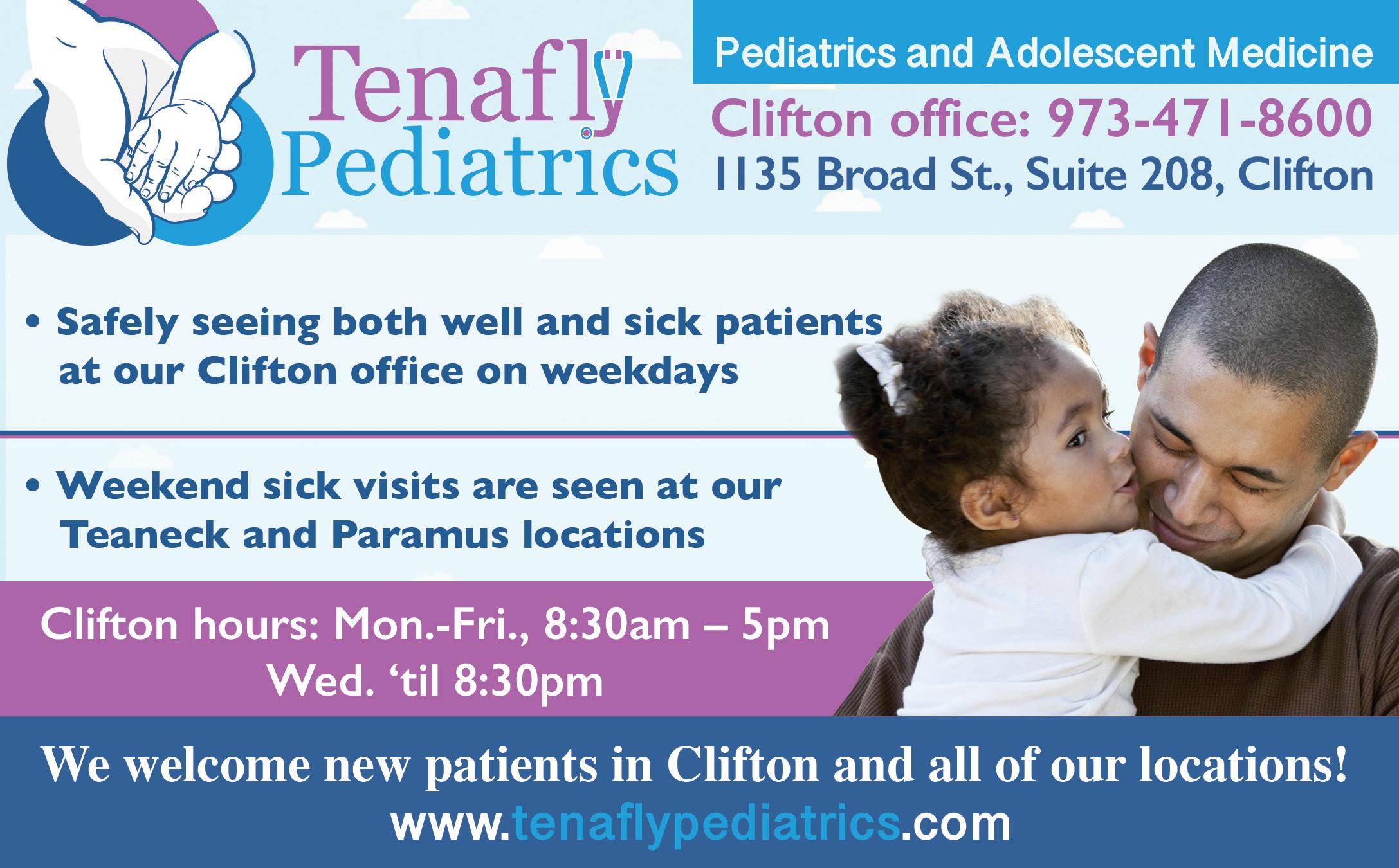 Tenafly Pediatrics

Pediatrics and Adolescent Medicine

Clifton office: 973-471-8600

1135 Broad St., Suite 208, Clifton

• Safely seeing both well and sick patients at our Clifton office on weekdays

• Weekend sick visits are seen at our Teaneck and Paramus locations

Clifton hours: Mon.-Fri., 8:30am – 5pm
Wed. ‘til 8:30pm

We welcome new patients in Clifton and all of our locations!

www.tenaflypediatrics.com